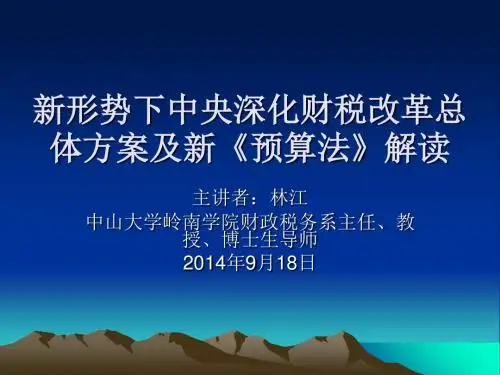 新形势下中央深化财税改革总体方案及新《预算法》解读

主讲者：林江
中山大学岭南学院财政税务系主任、教授、博士生导师
2014年9月18日